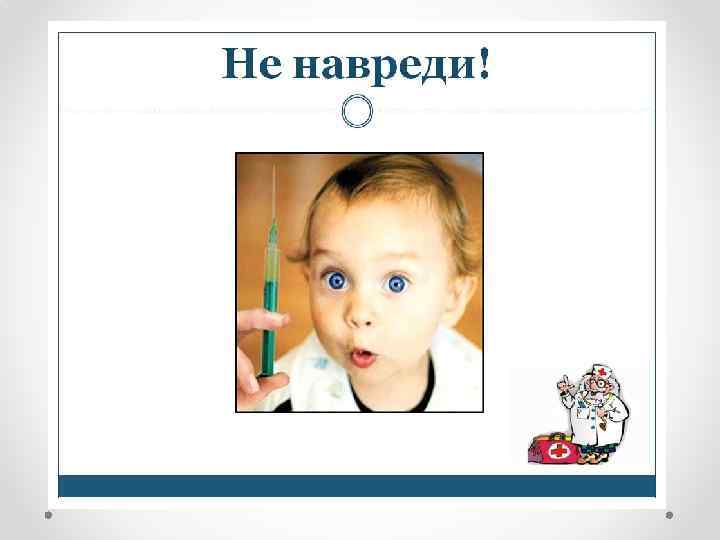 Не навреди!